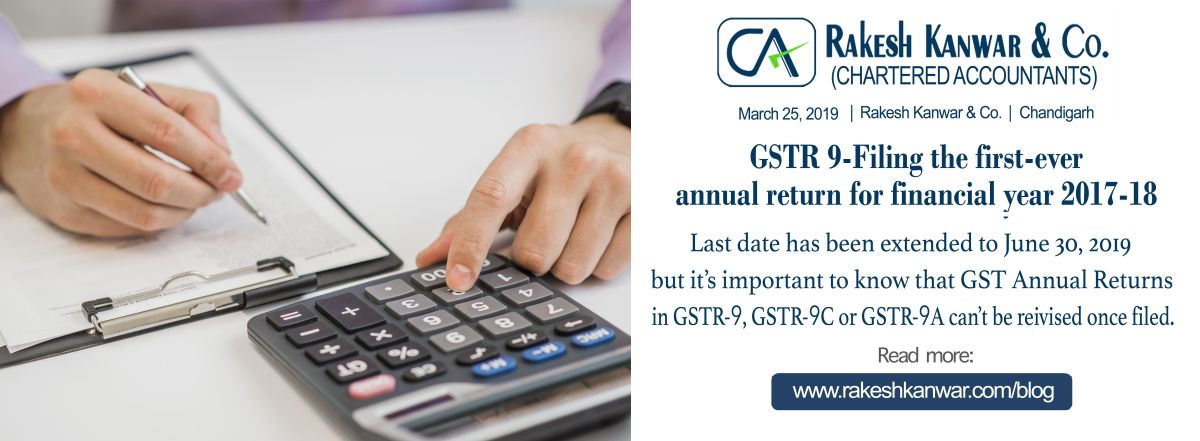 CA Rakesh Kanwar & Co.
(CHARTERED ACCOUNTANTS)

March 25, 2019 | Rakesh Kanwar & Co. | Chandigarh

GSTR 9-Filing the first-ever annual return for financial year 2017-18

Last date has been extended to June 30, 2019 but it's important to know that GST Annual Returns in GSTR-9, GSTR-9C or GSTR-9A can't be reivised once filed.

Read more:

www.rakeshkanwar.com/blog